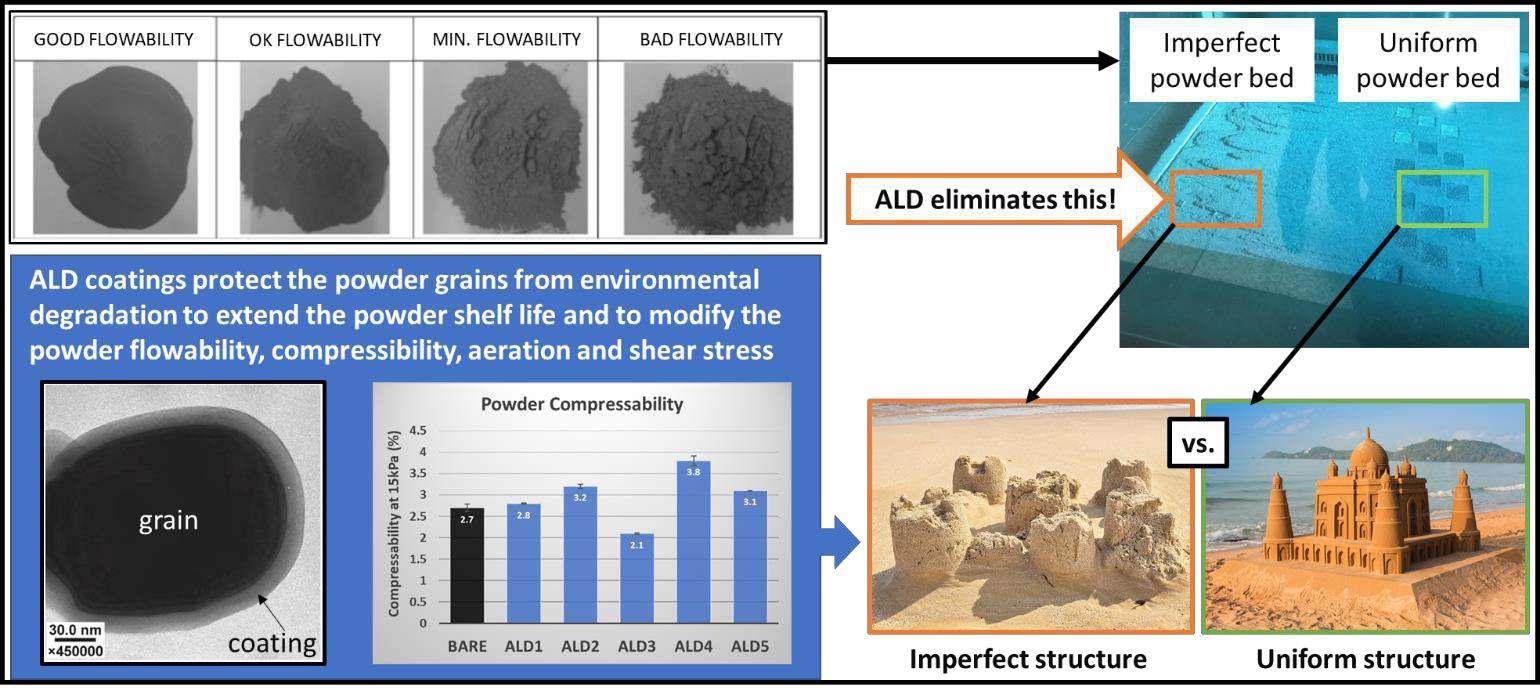 | GOOD FLOWABILITY | OK FLOWABILITY | MIN. FLOWABILITY | BAD FLOWABILITY |
|---|---|---|---|

Imperfect powder bed

Uniform powder bed

ALD eliminates this!

ALD coatings protect the powder grains from environmental degradation to extend the powder shelf life and to modify the powder flowability, compressibility, aeration and shear stress

grain

coating

30.0 nm
×450000

Powder Compressability

Compressability at 15kPa (%)

4.5
4
3.5
3
2.5
2
1.5
1
0.5
0

2.7
2.8
3.2
2.1
3.8
3.1

BARE ALD1 ALD2 ALD3 ALD4 ALD5

vs.

Imperfect structure

Uniform structure